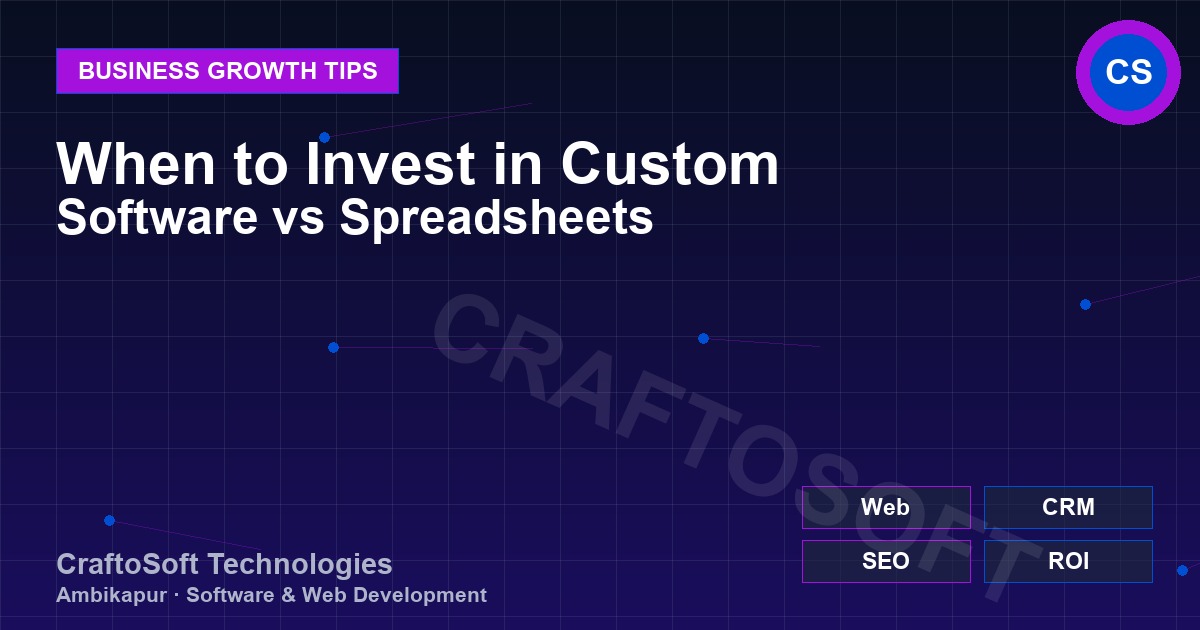 BUSINESS GROWTH TIPS

CS

When to Invest in Custom
Software vs Spreadsheets

CRAFTOSOFT

Web
CRM
SEO
ROI

CraftoSoft Technologies
Ambikapur · Software & Web Development